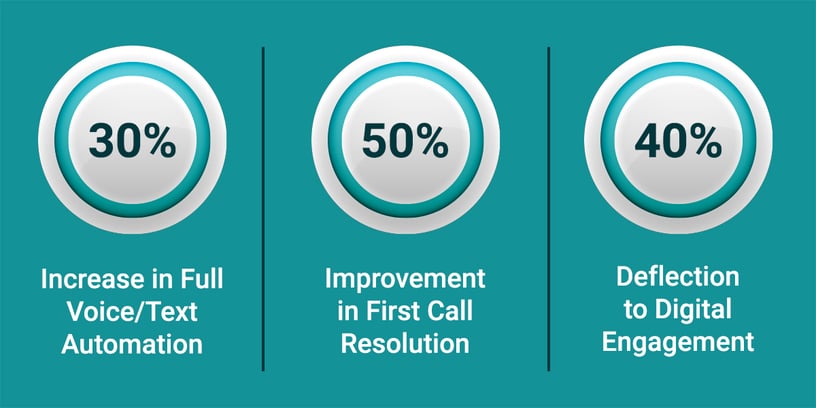 30%

Increase in Full Voice/Text Automation

50%

Improvement in First Call Resolution

40%

Deflection to Digital Engagement